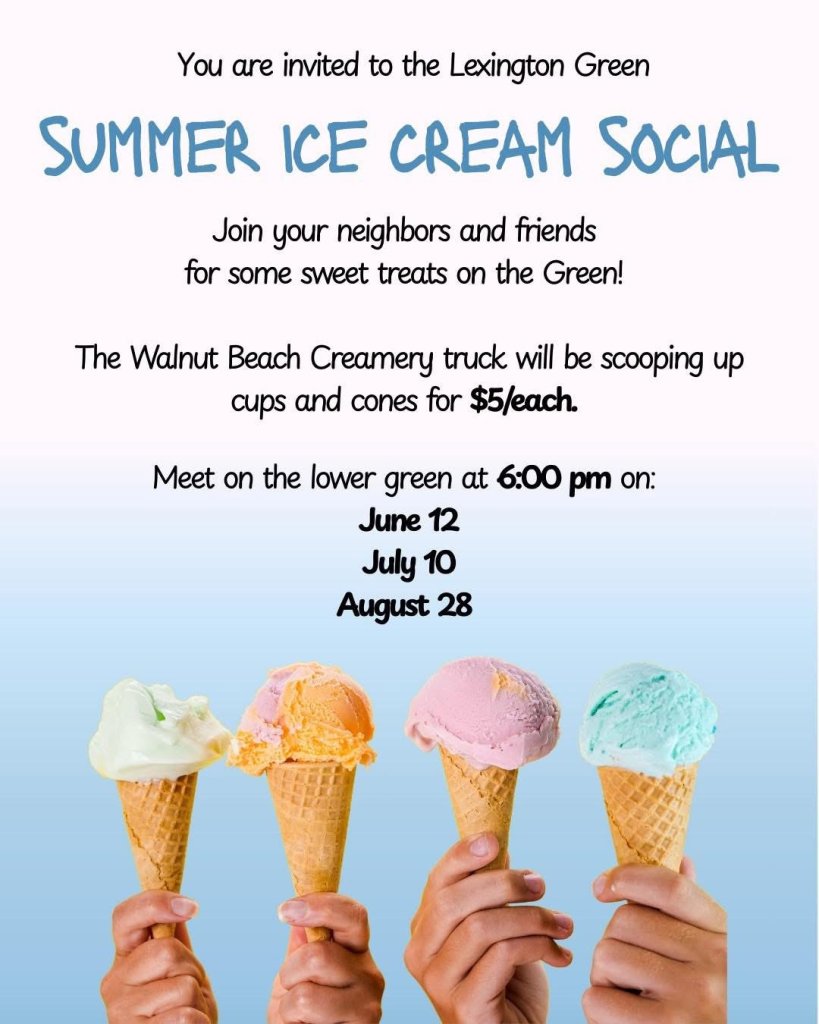 You are invited to the Lexington Green

SUMMER ICE CREAM SOCIAL

Join your neighbors and friends for some sweet treats on the Green!

The Walnut Beach Creamery truck will be scooping up cups and cones for $5/each.

Meet on the lower green at 6:00 pm on:
June 12
July 10
August 28